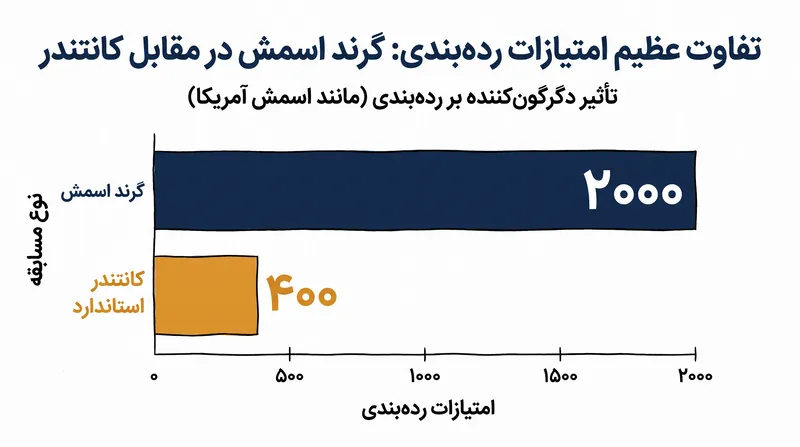 تفاوت عظیم امتیازات رده‌بندی: گرند اسمش در مقابل کانتندر

تأثیر دگرگون‌کننده بر رده‌بندی (مانند اسمش آمریکا)

نوع مسابقه

گرند اسمش

۲۰۰۰

کانتندر استاندارد

۴۰۰

۰

۵۰۰

۱۰۰۰

۱۵۰۰

۲۰۰۰

امتیازات رده‌بندی